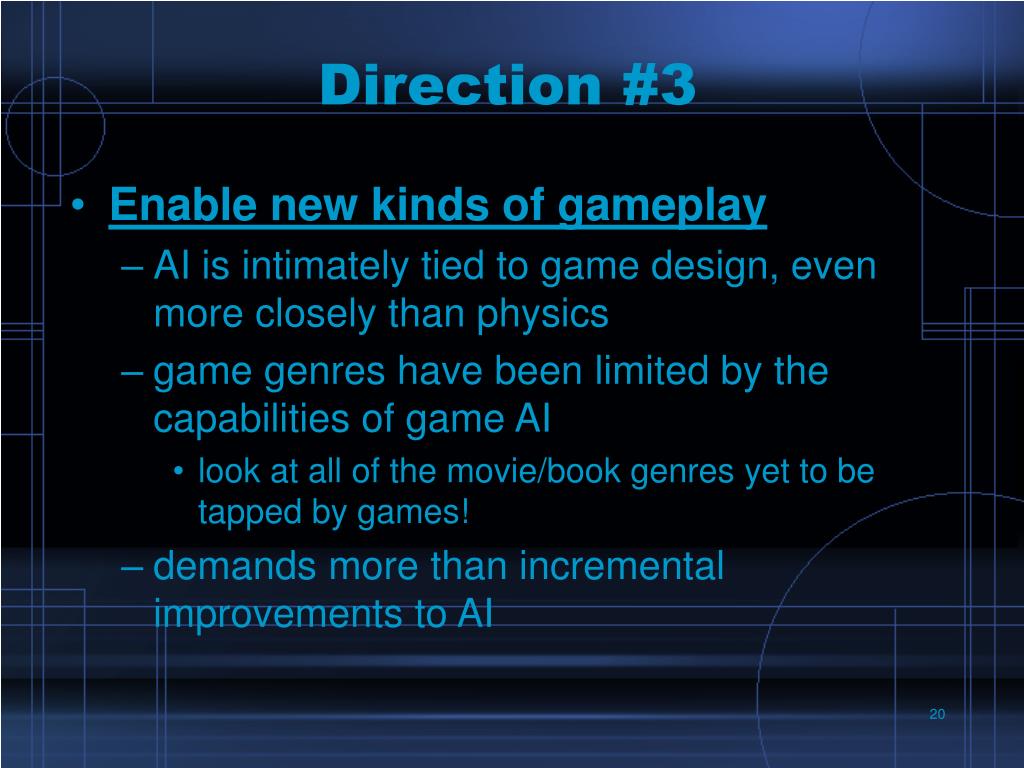 Direction #3

• Enable new kinds of gameplay
– AI is intimately tied to game design, even more closely than physics
– game genres have been limited by the capabilities of game AI
• look at all of the movie/book genres yet to be tapped by games!
– demands more than incremental improvements to AI

20